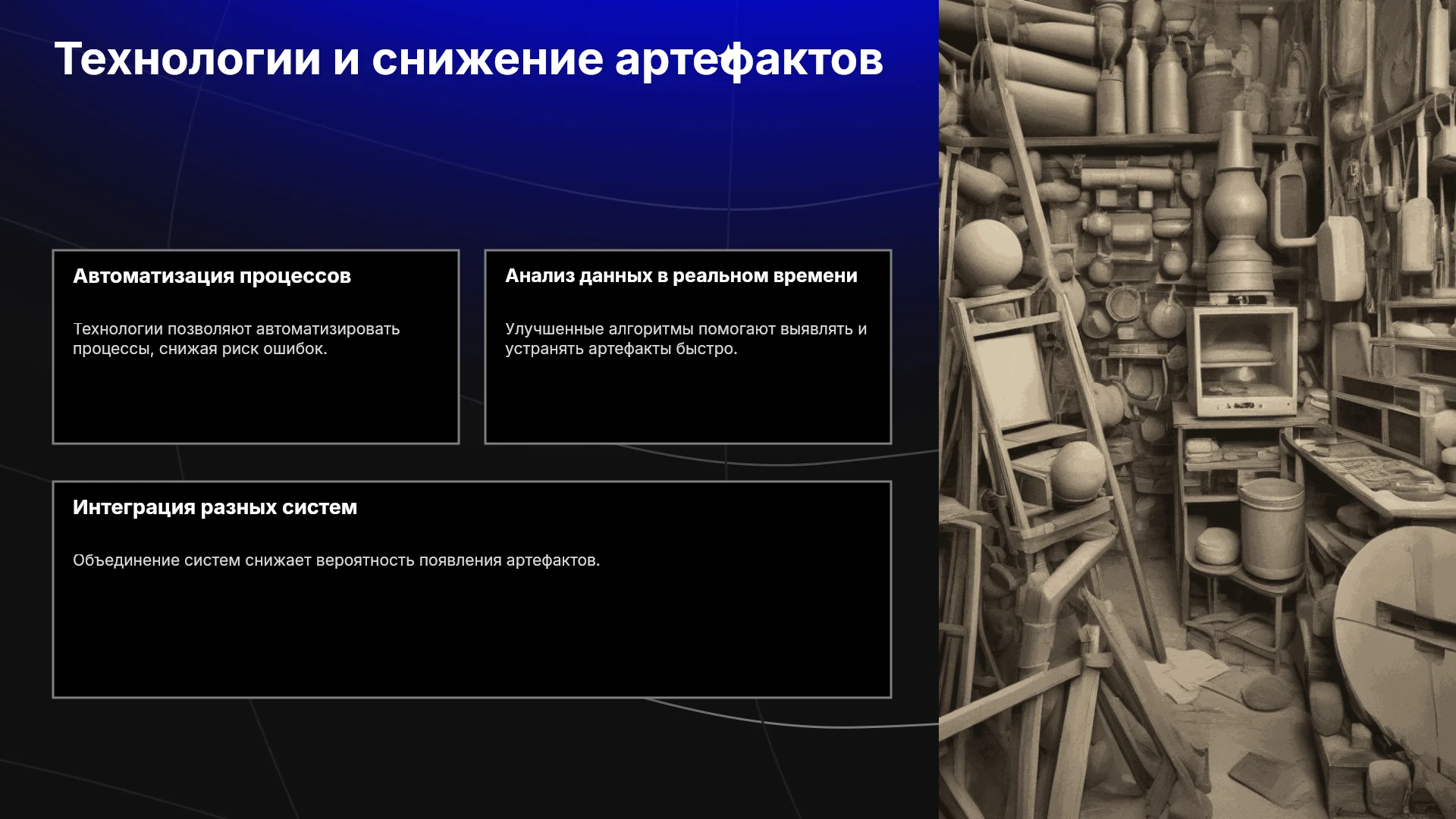 Технологии и снижение артефактов

Автоматизация процессов

Технологии позволяют автоматизировать процессы, снижая риск ошибок.

Анализ данных в реальном времени

Улучшенные алгоритмы помогают выявлять и устранять артефакты быстро.

Интеграция разных систем

Объединение систем снижает вероятность появления артефактов.